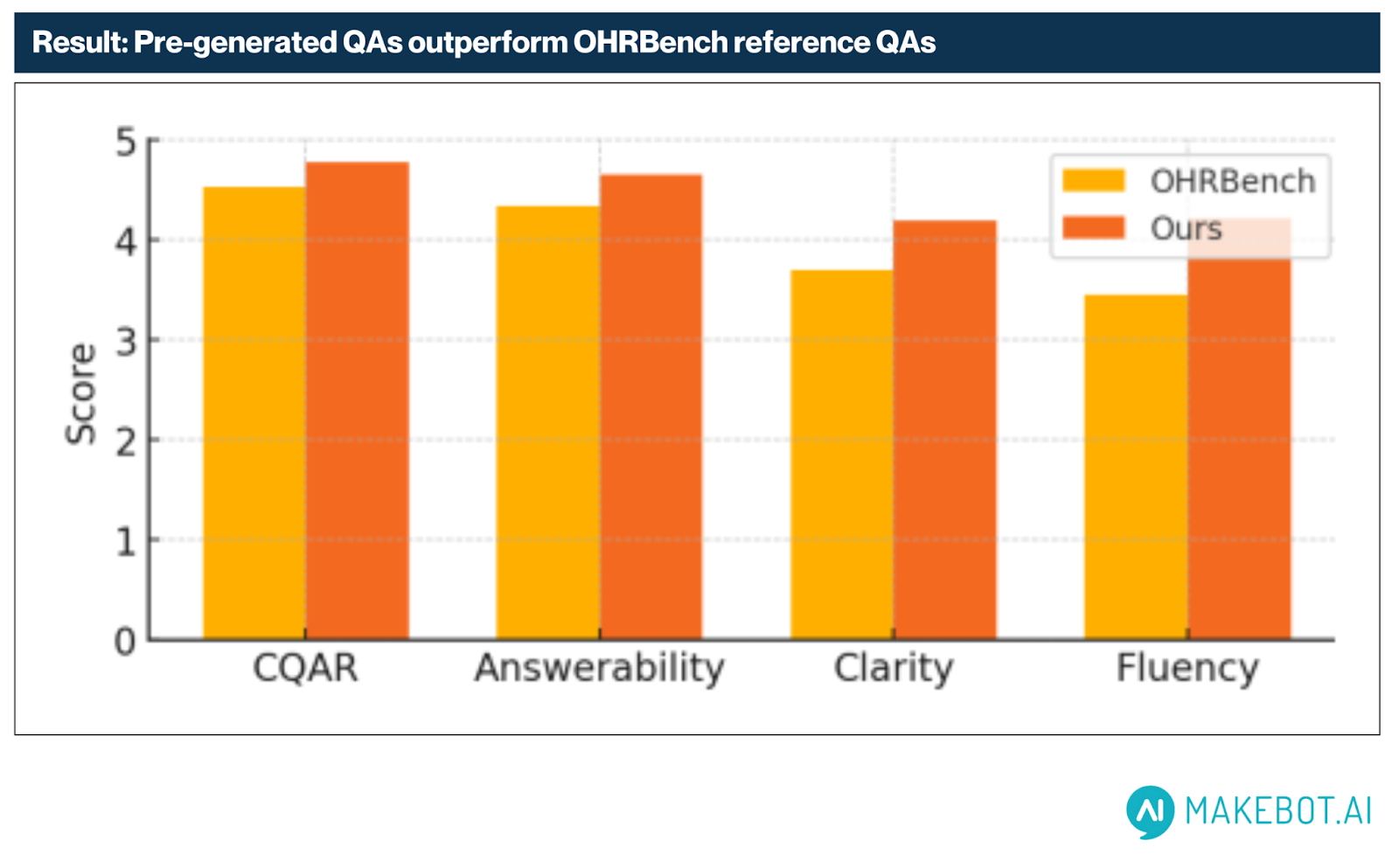 Result: Pre-generated QAs outperform OHRBench reference QAs

5
4
3
2
1
0
Score

OHRBench
Ours

CQAR
Answerability
Clarity
Fluency

AI MAKEBOT.AI